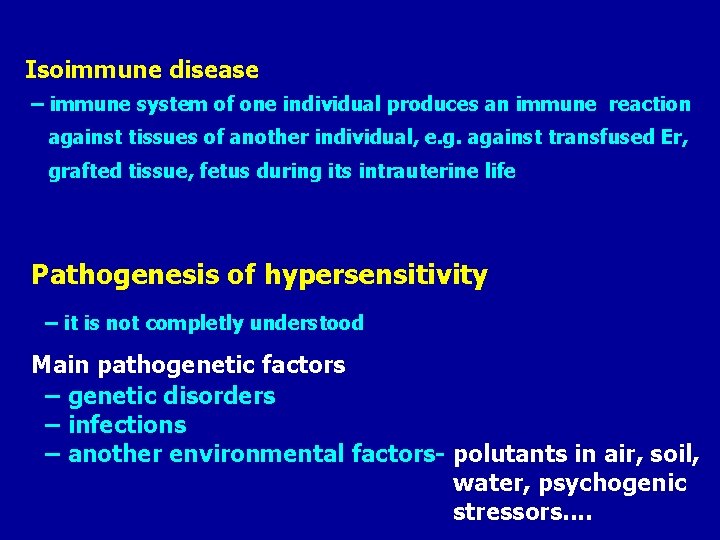 Isoimmune disease
– immune system of one individual produces an immune reaction against tissues of another individual, e.g. against transfused Er, grafted tissue, fetus during its intrauterine life

Pathogenesis of hypersensitivity
– it is not completly understood

Main pathogenetic factors
– genetic disorders
– infections
– another environmental factors- polutants in air, soil, water, psychogenic stressors....